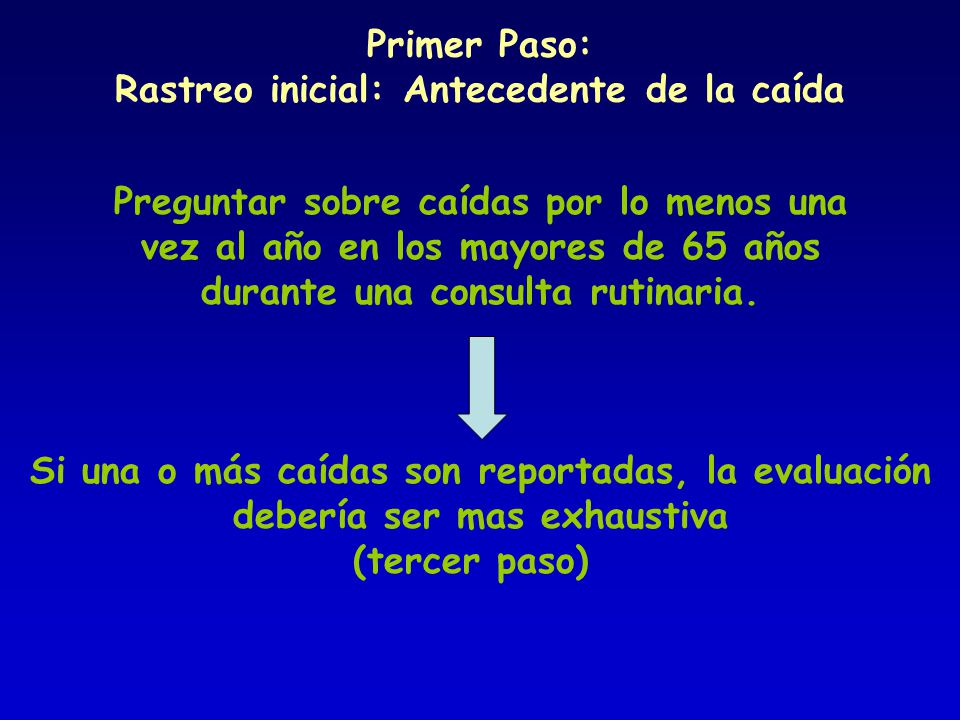 Primer Paso:
Rastreo inicial: Antecedente de la caída

Preguntar sobre caídas por lo menos una vez al año en los mayores de 65 años durante una consulta rutinaria.

Si una o más caídas son reportadas, la evaluación debería ser mas exhaustiva
(tercer paso)